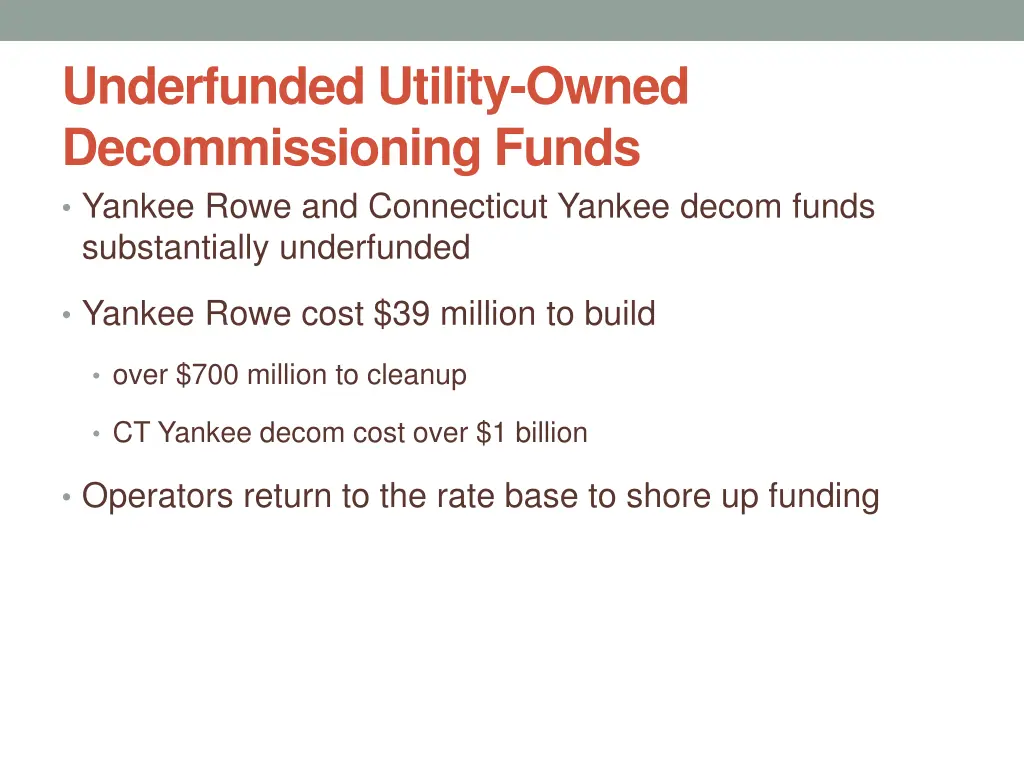 Underfunded Utility-Owned Decommissioning Funds

• Yankee Rowe and Connecticut Yankee decom funds substantially underfunded

• Yankee Rowe cost \$39 million to build

• over \$700 million to cleanup

• CT Yankee decom cost over \$1 billion

• Operators return to the rate base to shore up funding